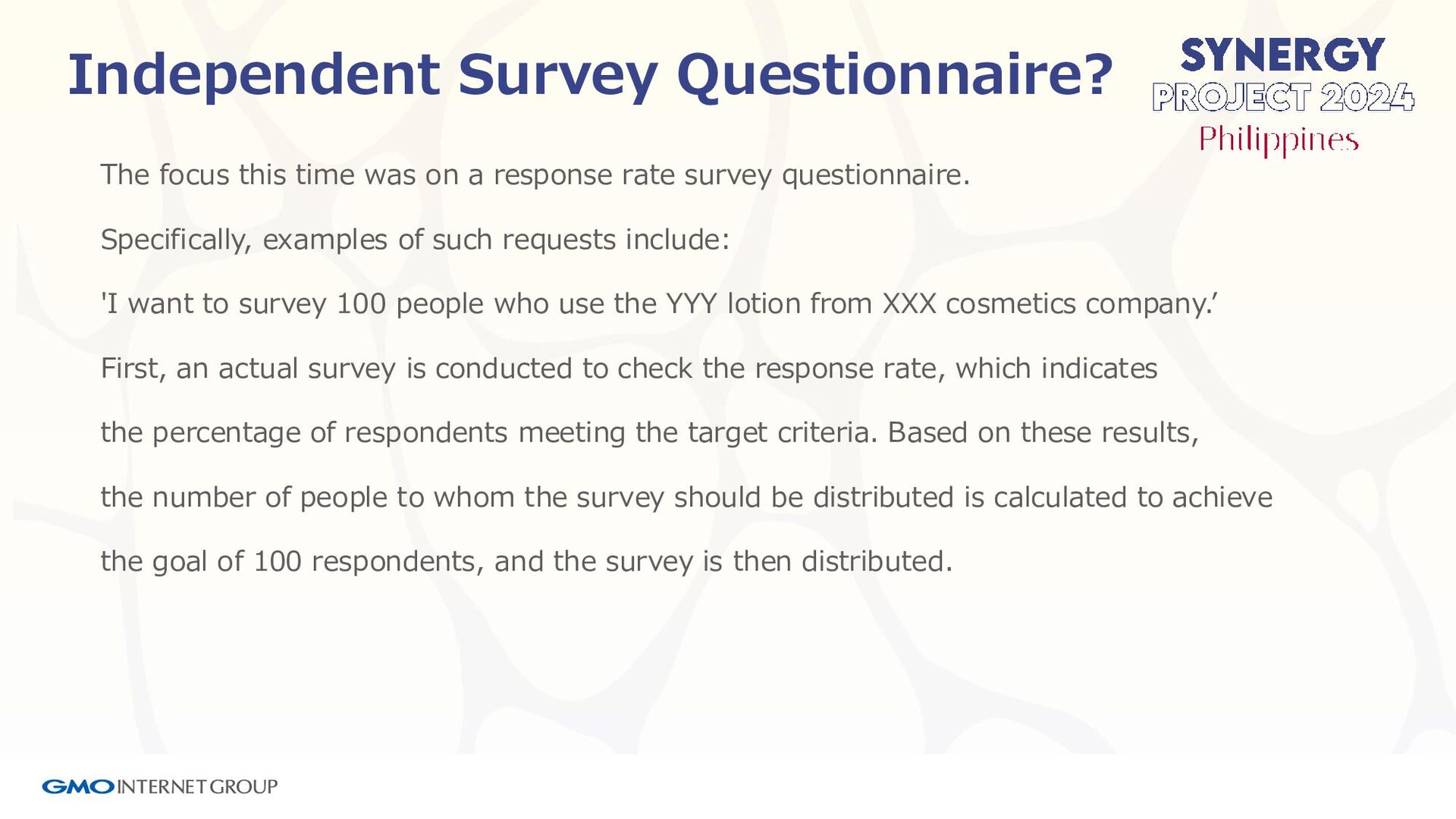 Independent Survey Questionnaire?

SYNERGY
PROJECT 2024
Philippines

The focus this time was on a response rate survey questionnaire.

Specifically, examples of such requests include:

'I want to survey 100 people who use the YYY lotion from XXX cosmetics company.’

First, an actual survey is conducted to check the response rate, which indicates the percentage of respondents meeting the target criteria. Based on these results, the number of people to whom the survey should be distributed is calculated to achieve the goal of 100 respondents, and the survey is then distributed.

GMO INTERNET GROUP